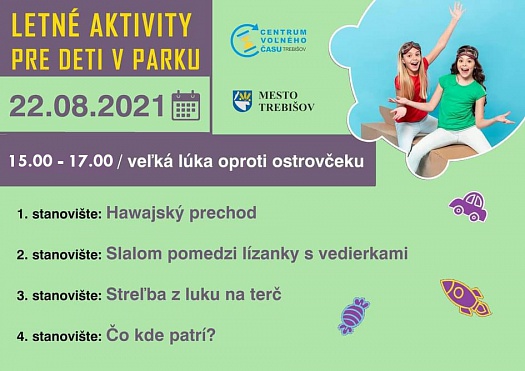 LETNÉ AKTIVITY PRE DETI V PARKU

CENTRUM VOĽNÉHO ČASU TREBIŠOV

22.08.2021

MESTO TREBIŠOV

15.00 - 17.00 / veľká lúka oproti ostrovčeku

1. stanovište: Hawajský prechod

2. stanovište: Slalom pomedzi lízanky s vedierkami

3. stanovište: Streľba z luku na terč

4. stanovište: Čo kde patrí?